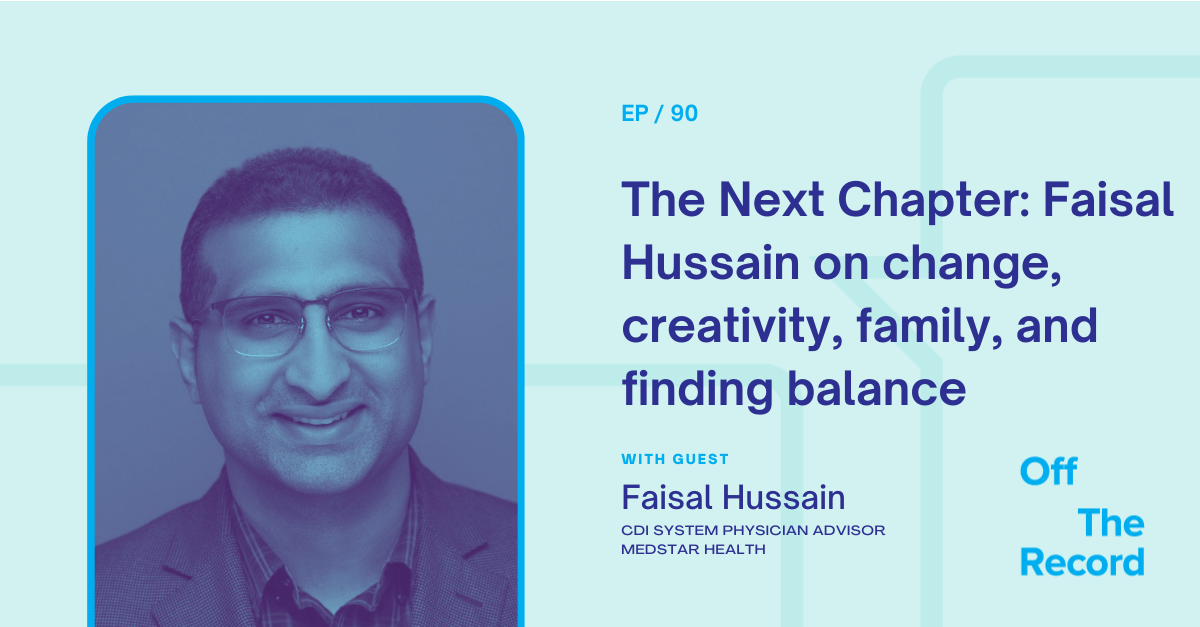 EP / 90

The Next Chapter: Faisal Hussain on change, creativity, family, and finding balance

WITH GUEST

Faisal Hussain

CDI SYSTEM PHYSICIAN ADVISOR
MEDSTAR HEALTH

Off The Record